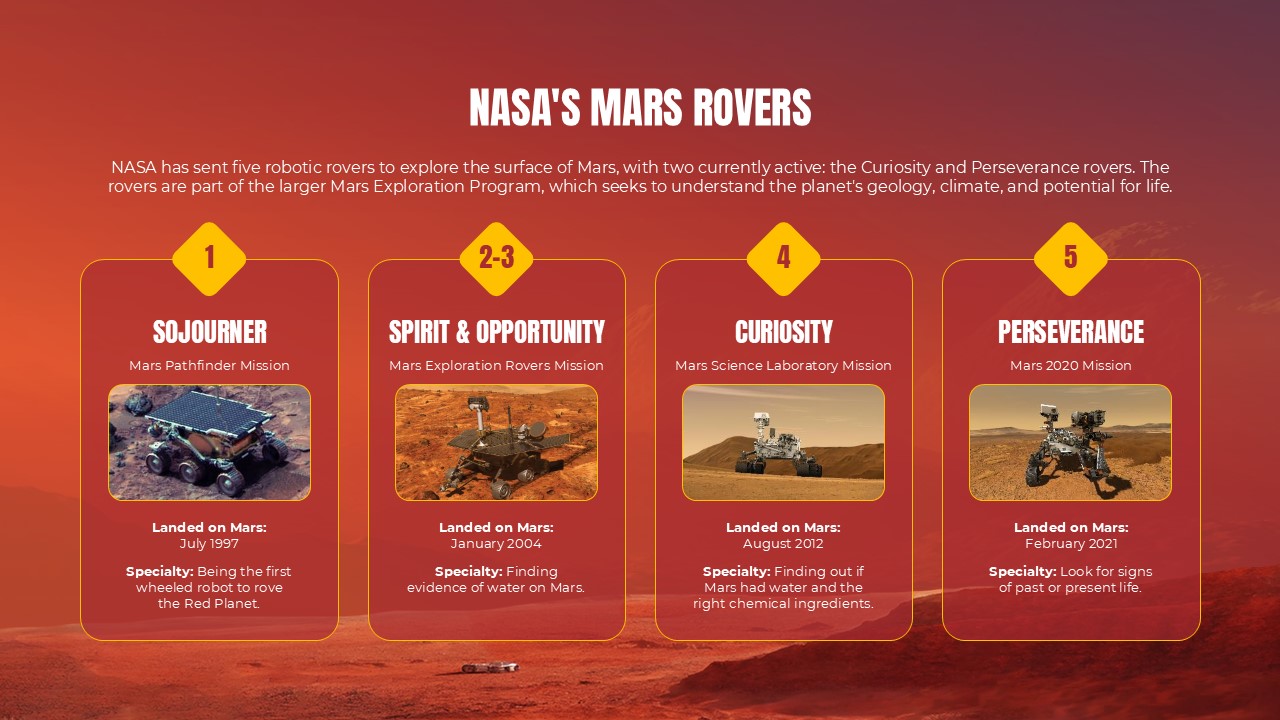 NASA'S MARS ROVERS

NASA has sent five robotic rovers to explore the surface of Mars, with two currently active: the Curiosity and Perseverance rovers. The rovers are part of the larger Mars Exploration Program, which seeks to understand the planet's geology, climate, and potential for life.

1

SOJOURNER

Mars Pathfinder Mission

Landed on Mars:
July 1997

Specialty: Being the first wheeled robot to rove the Red Planet.

2-3

SPIRIT & OPPORTUNITY

Mars Exploration Rovers Mission

Landed on Mars:
January 2004

Specialty: Finding evidence of water on Mars.

4

CURIOSITY

Mars Science Laboratory Mission

Landed on Mars:
August 2012

Specialty: Finding out if Mars had water and the right chemical ingredients.

5

PERSEVERANCE

Mars 2020 Mission

Landed on Mars:
February 2021

Specialty: Look for signs of past or present life.